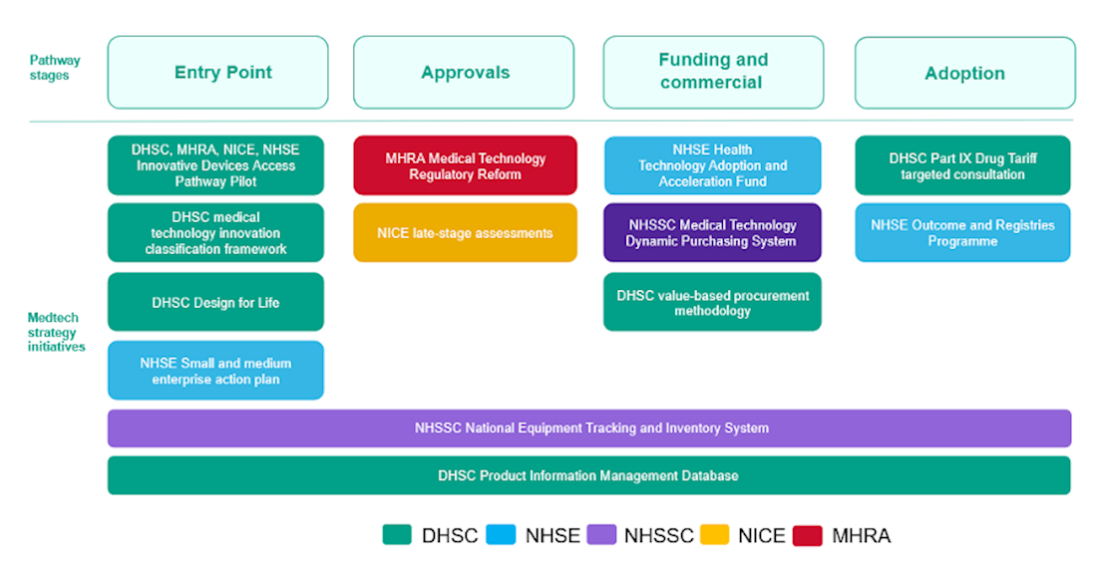 Pathway stages

Entry Point

Approvals

Funding and commercial

Adoption

Medtech strategy initiatives

DHSC, MHRA, NICE, NHSE Innovative Devices Access Pathway Pilot

DHSC medical technology innovation classification framework

DHSC Design for Life

NHSE Small and medium enterprise action plan

MHRA Medical Technology Regulatory Reform

NICE late-stage assessments

NHSE Health Technology Adoption and Acceleration Fund

NHSSC Medical Technology Dynamic Purchasing System

DHSC value-based procurement methodology

DHSC Part IX Drug Tariff targeted consultation

NHSE Outcome and Registries Programme

NHSSC National Equipment Tracking and Inventory System

DHSC Product Information Management Database

DHSC NHSE NHSSC NICE MHRA